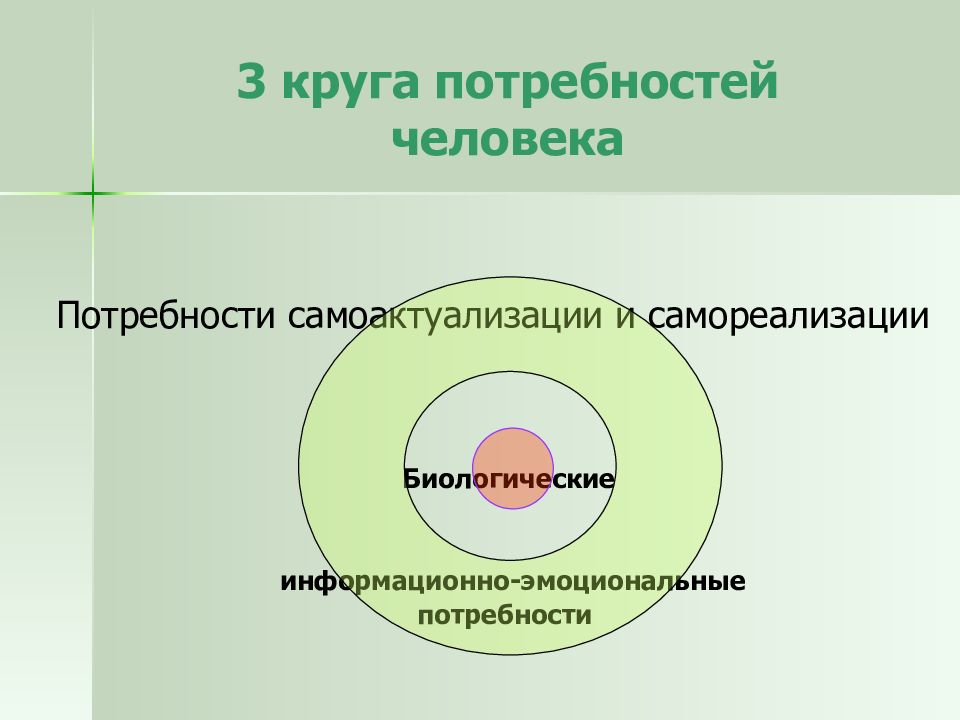 3 круга потребностей человека

Потребности самоактуализации и самореализации

Биологические

информационно-эмоциональные потребности